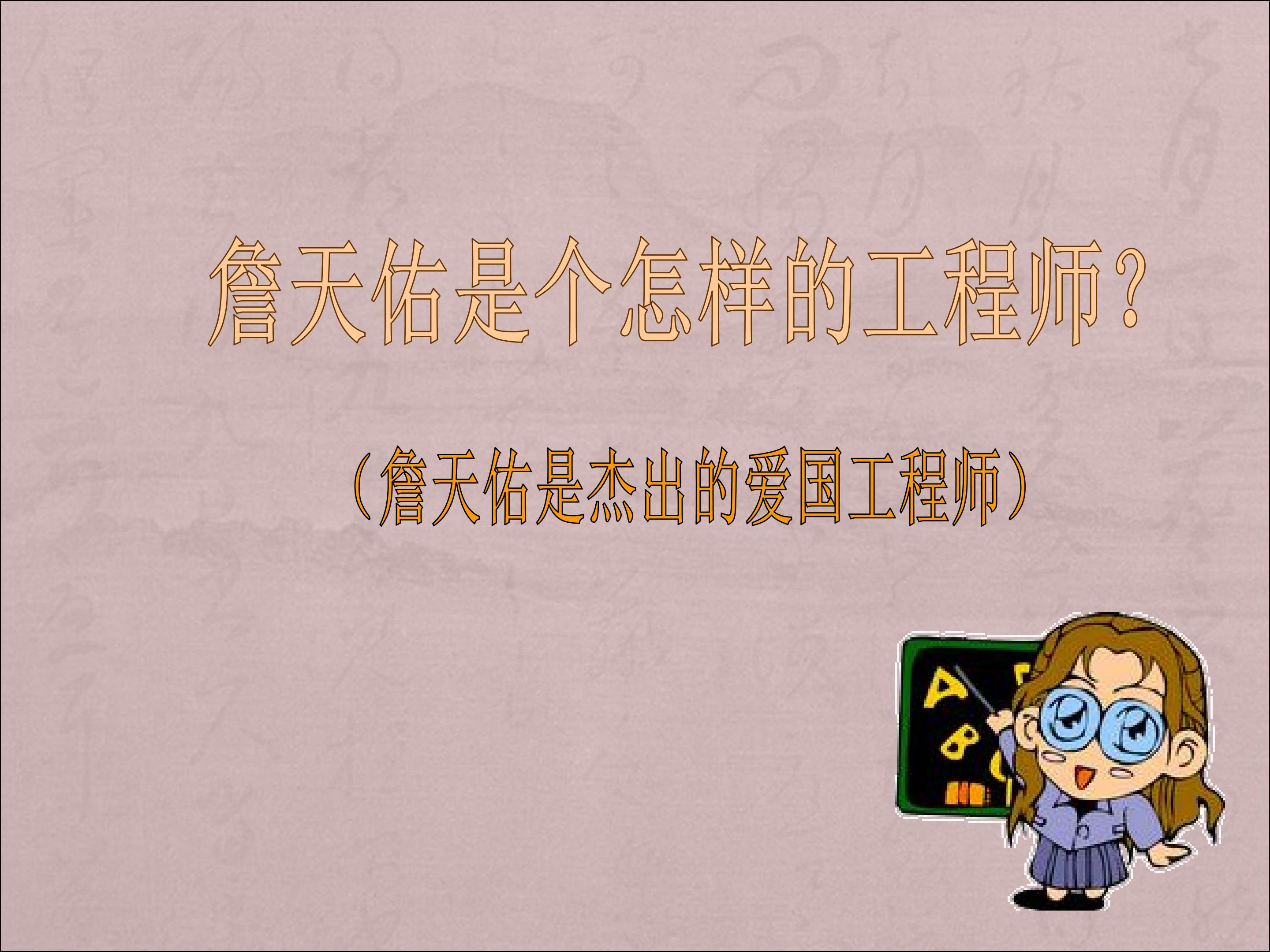 詹天佑是个怎样的工程师？

（詹天佑是杰出的爱国工程师）

A B C